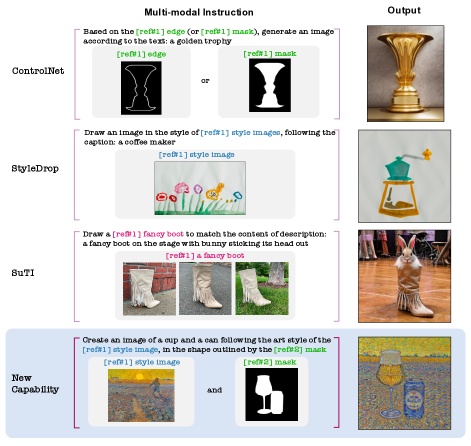 Multi-modal Instruction

Output

ControlNet

Based on the [ref#1] edge (or [ref#1] mask), generate an image according to the text: a golden trophy

[ref#1] edge

or

[ref#1] mask

StyleDrop

Draw an image in the style of [ref#1] style images, following the caption: a coffee maker

[ref#1] style image

SuTI

Draw a [ref#1] fancy boot to match the content of description: a fancy boot on the stage with bunny sticking its head out

[ref#1] a fancy boot

New Capability

Create an image of a cup and a can following the art style of the [ref#1] style image, in the shape outlined by the [ref#2] mask

[ref#1] style image

and

[ref#2] mask